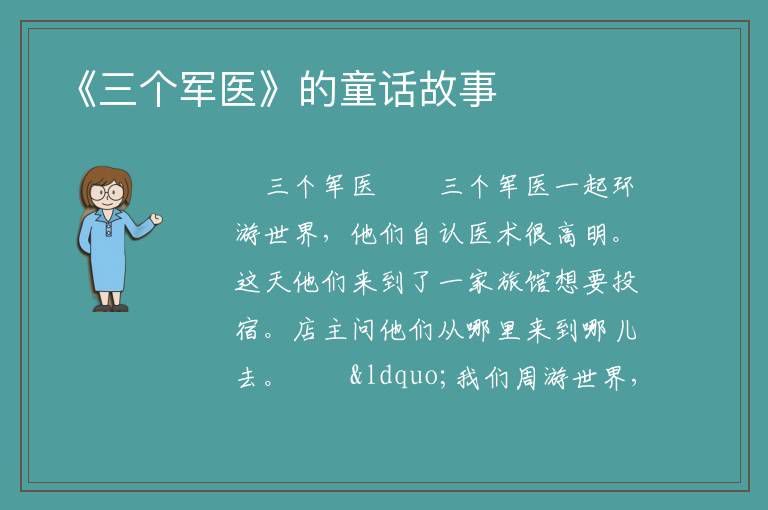 《三个军医》的童话故事

三个军医　　三个军医一起环游世界，他们自认医术很高明。这天他们来到了一家旅馆想要投宿。店主问他们从哪里来到哪儿去。　　&ldquo;我们周游世界，